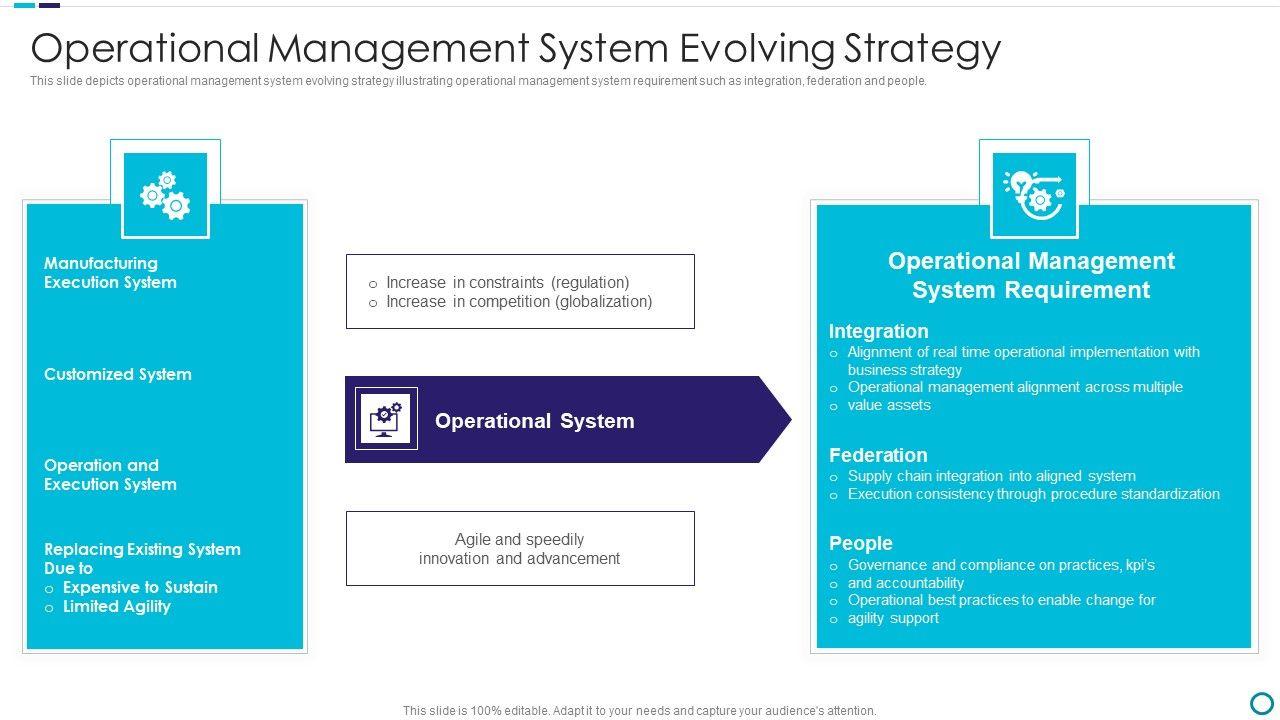 Operational Management System Evolving Strategy

This slide depicts operational management system evolving strategy illustrating operational management system requirement such as integration, federation and people.

Manufacturing Execution System

Customized System

Operation and Execution System

Replacing Existing System Due to
o Expensive to Sustain
o Limited Agility

o Increase in constraints (regulation)
o Increase in competition (globalization)

Operational System

Agile and speedily innovation and advancement

Operational Management System Requirement

Integration
o Alignment of real time operational implementation with business strategy
o Operational management alignment across multiple
o value assets

Federation
o Supply chain integration into aligned system
o Execution consistency through procedure standardization

People
o Governance and compliance on practices, kpi's
o and accountability
o Operational best practices to enable change for
o agility support

This slide is 100% editable. Adapt it to your needs and capture your audience's attention.